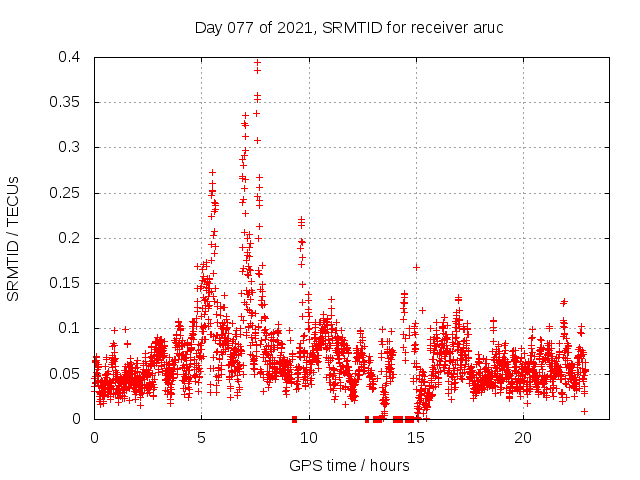 Day 077 of 2021, SRMTID for receiver aruc

SRMTID / TECUs

0.4
0.35
0.3
0.25
0.2
0.15
0.1
0.05
0

0
5
10
15
20

GPS time / hours